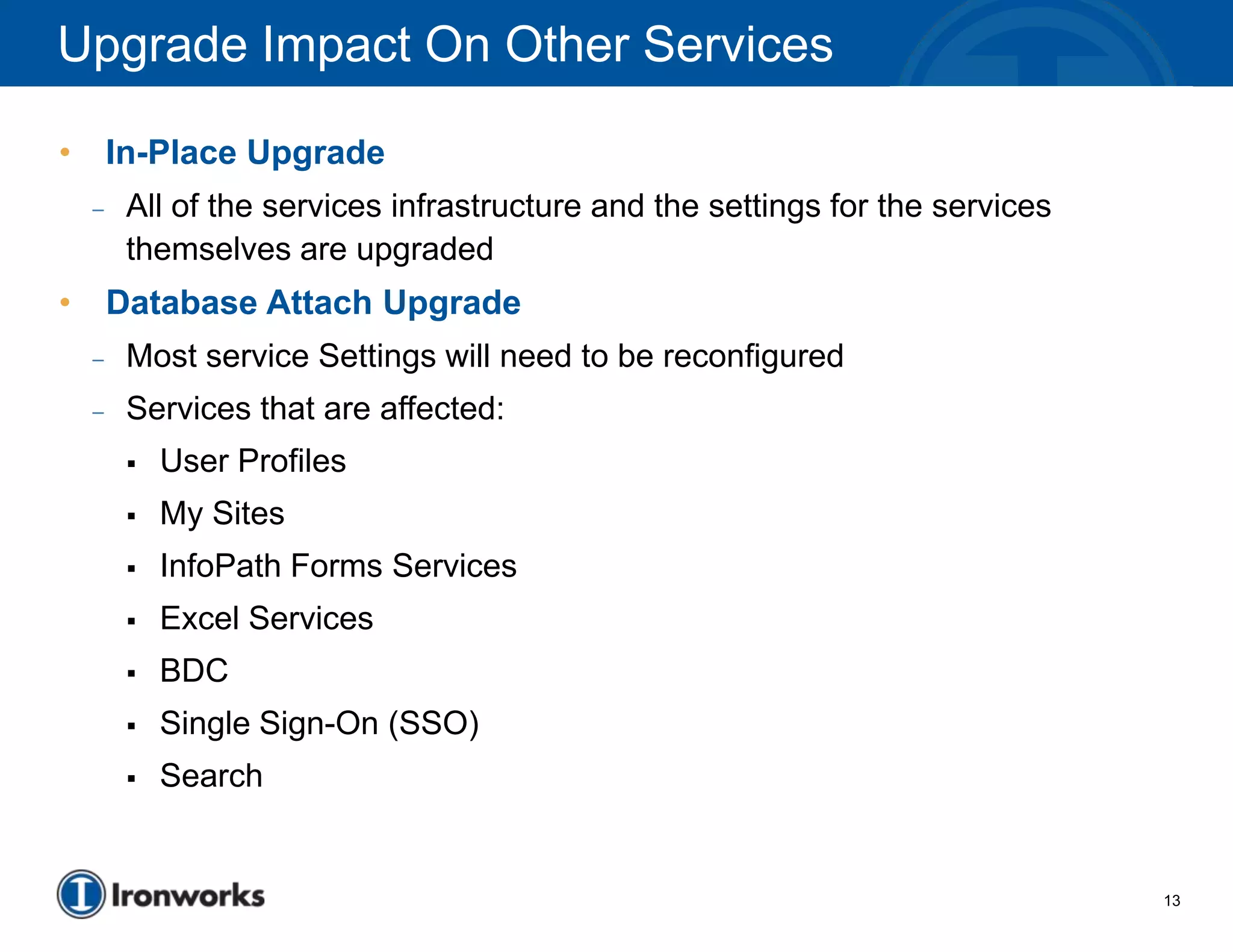 Upgrade Impact On Other Services

• In-Place Upgrade
– All of the services infrastructure and the settings for the services themselves are upgraded
• Database Attach Upgrade
– Most service Settings will need to be reconfigured
– Services that are affected:
▪ User Profiles
▪ My Sites
▪ InfoPath Forms Services
▪ Excel Services
▪ BDC
▪ Single Sign-On (SSO)
▪ Search

Ironworks

13